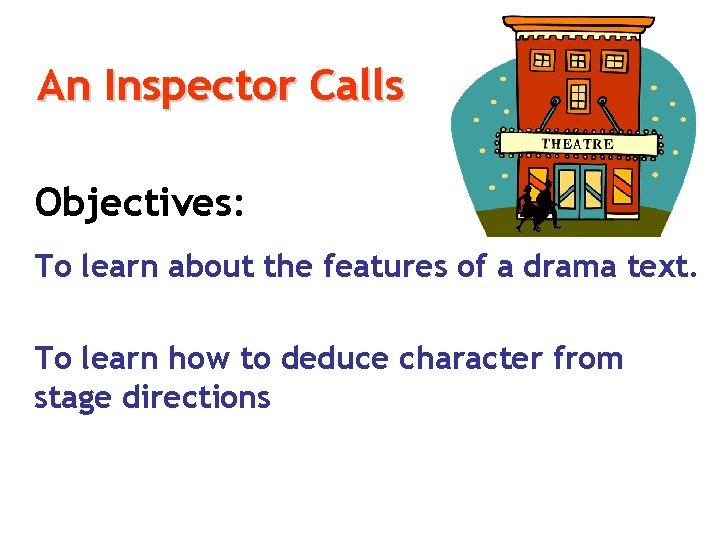 An Inspector Calls

THEATRE

Objectives:

To learn about the features of a drama text.

To learn how to deduce character from stage directions